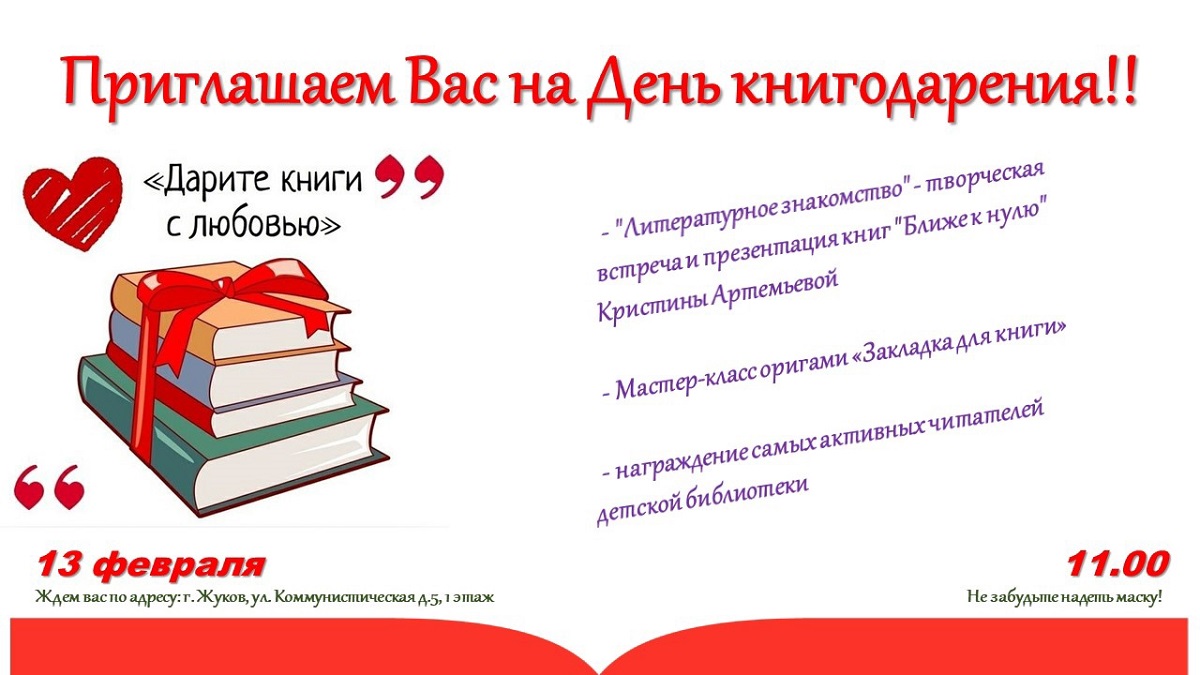 Приглашаем Вас на День книгодарения!!

«Дарите книги с любовью»

- "Литературное знакомство" - творческая встреча и презентация книг "Ближе к нулю" Кристины Артемьевой

- Мастер-класс оригами «Закладка для книги»

- награждение самых активных читателей детской библиотеки

13 февраля

Ждем вас по адресу: г. Жуков, ул. Коммунистическая д.5, 1 этаж

11.00

Не забудьте надеть маску!